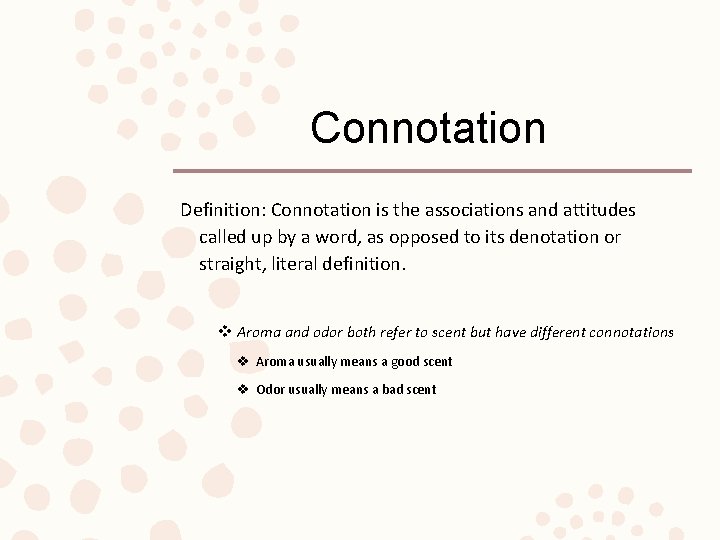 Connotation

Definition: Connotation is the associations and attitudes called up by a word, as opposed to its denotation or straight, literal definition.

❖ Aroma and odor both refer to scent but have different connotations

❖ Aroma usually means a good scent

❖ Odor usually means a bad scent